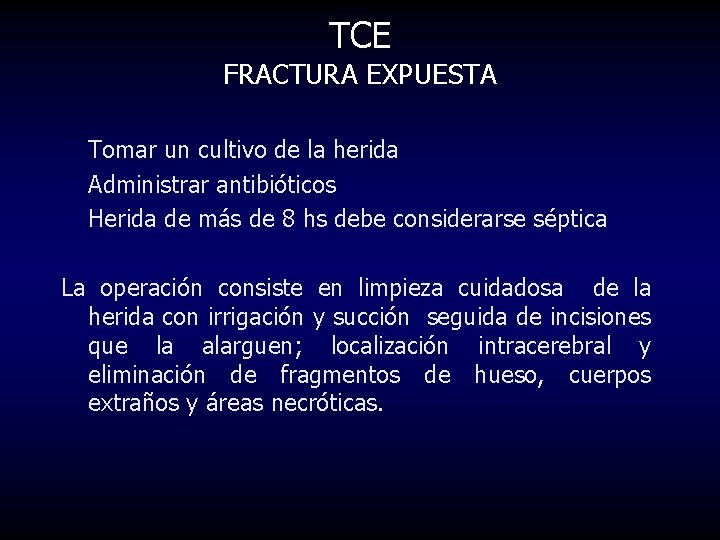 TCE
FRACTURA EXPUESTA

Tomar un cultivo de la herida
Administrar antibióticos
Herida de más de 8 hs debe considerarse séptica

La operación consiste en limpieza cuidadosa de la herida con irrigación y succión seguida de incisiones que la alarguen; localización intracerebral y eliminación de fragmentos de hueso, cuerpos extraños y áreas necróticas.